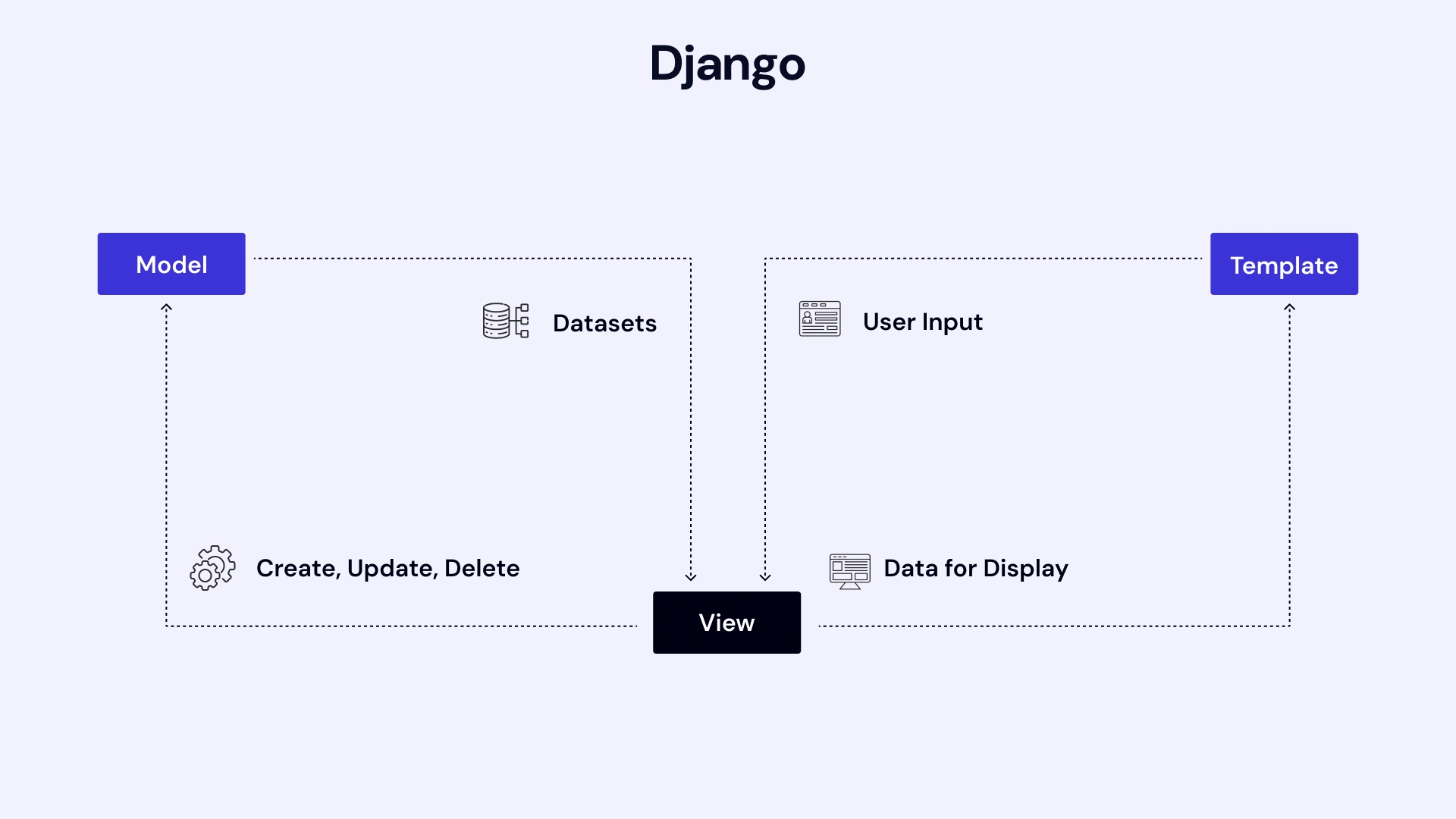 Django

Model

Template

Datasets

User Input

Create, Update, Delete

Data for Display

View